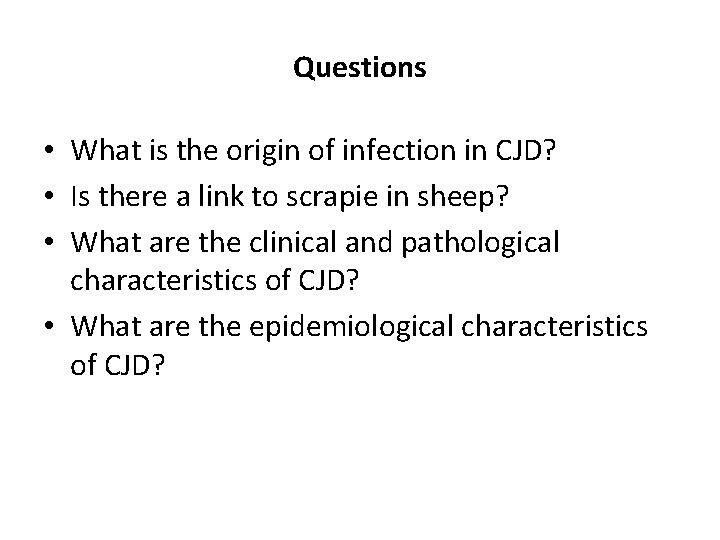 Questions

• What is the origin of infection in CJD?
• Is there a link to scrapie in sheep?
• What are the clinical and pathological characteristics of CJD?
• What are the epidemiological characteristics of CJD?